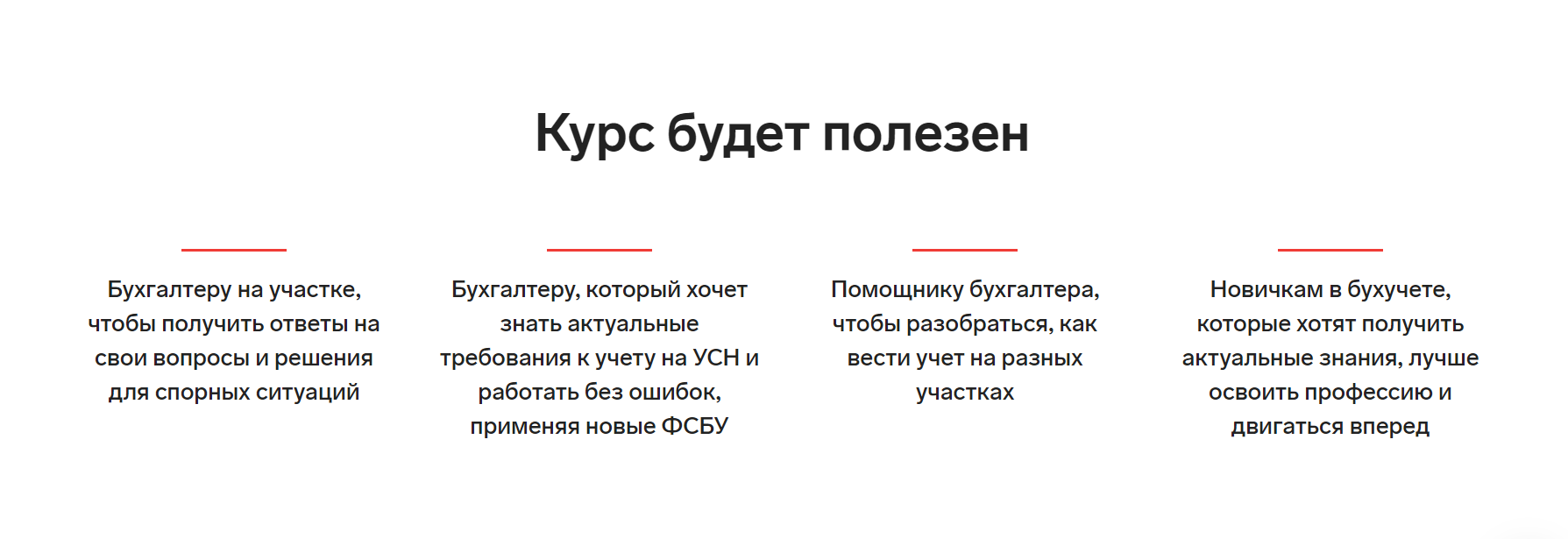 Курс будет полезен

Бухгалтеру на участке, чтобы получить ответы на свои вопросы и решения для спорных ситуаций

Бухгалтеру, который хочет знать актуальные требования к учету на УСН и работать без ошибок, применяя новые ФСБУ

Помощнику бухгалтера, чтобы разобраться, как вести учет на разных участках

Новичкам в бухучете, которые хотят получить актуальные знания, лучше освоить профессию и двигаться вперед